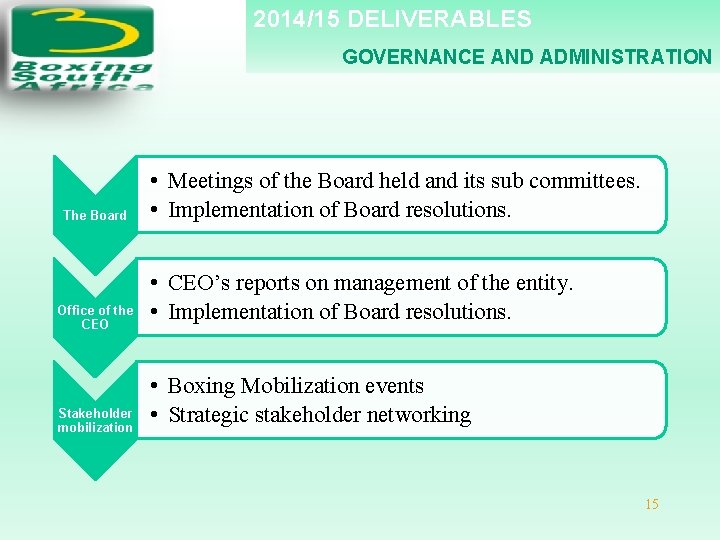 Boxing South Africa

2014/15 DELIVERABLES

GOVERNANCE AND ADMINISTRATION

The Board

• Meetings of the Board held and its sub committees.
• Implementation of Board resolutions.

Office of the CEO

• CEO's reports on management of the entity.
• Implementation of Board resolutions.

Stakeholder mobilization

• Boxing Mobilization events
• Strategic stakeholder networking

15